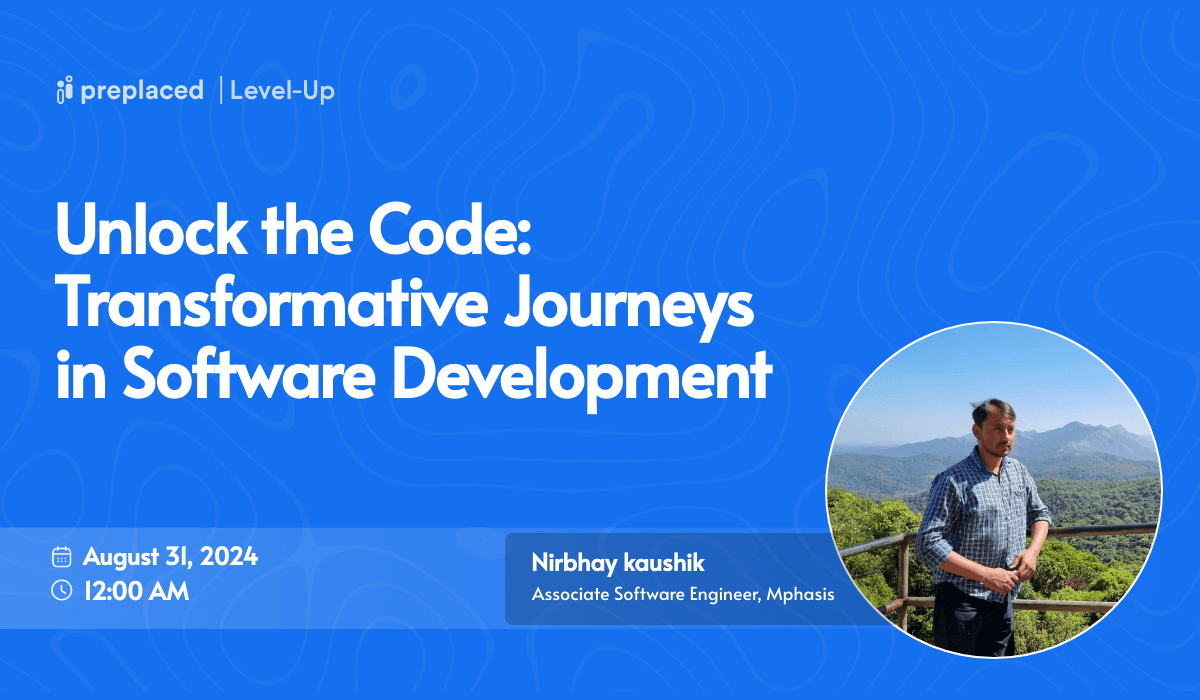 preplaced | Level-Up

Unlock the Code: Transformative Journeys in Software Development

August 31, 2024
12:00 AM

Nirbhay kaushik
Associate Software Engineer, Mphasis